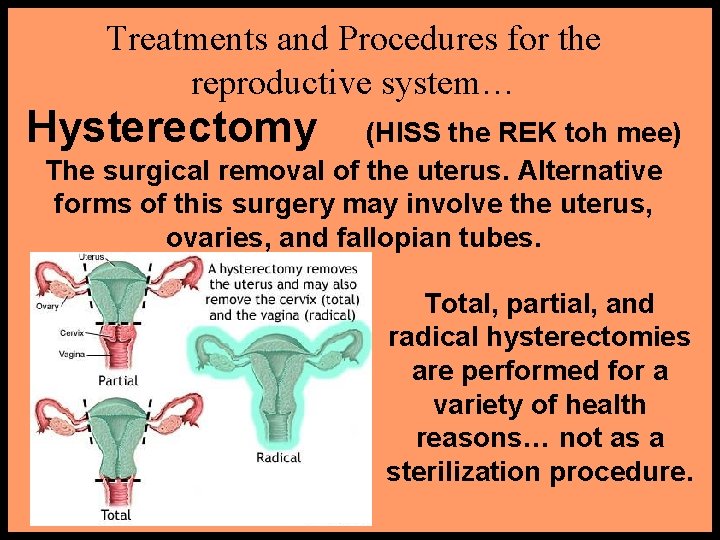 Treatments and Procedures for the reproductive system…

Hysterectomy (HISS the REK toh mee)

The surgical removal of the uterus. Alternative forms of this surgery may involve the uterus, ovaries, and fallopian tubes.

Uterus
Ovary
Cervix
Vagina
Partial

A hysterectomy removes the uterus and may also remove the cervix (total) and the vagina (radical)

Radical

Total

Total, partial, and radical hysterectomies are performed for a variety of health reasons… not as a sterilization procedure.